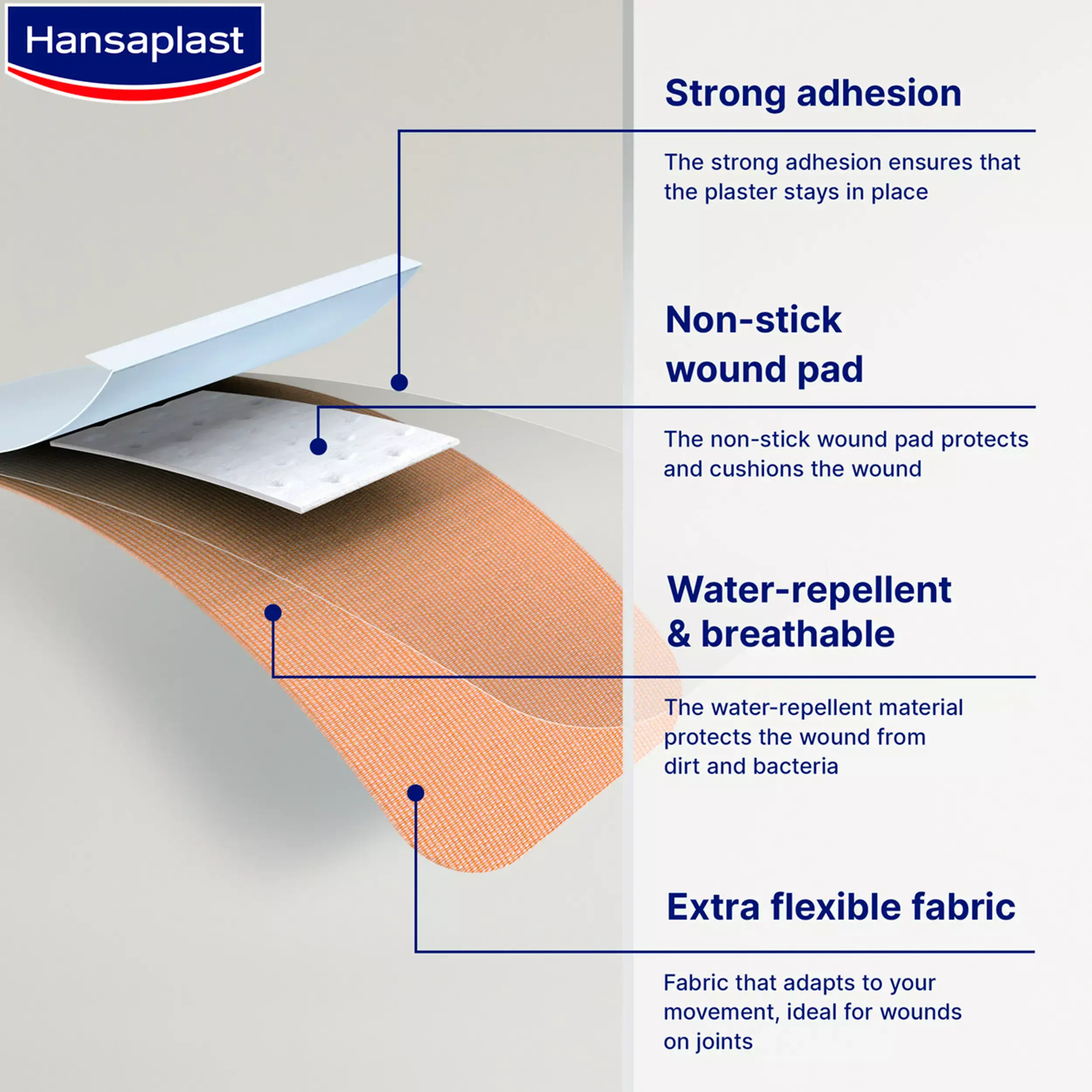 Hansaplast

Strong adhesion

The strong adhesion ensures that the plaster stays in place

Non-stick wound pad

The non-stick wound pad protects and cushions the wound

Water-repellent & breathable

The water-repellent material protects the wound from dirt and bacteria

Extra flexible fabric

Fabric that adapts to your movement, ideal for wounds on joints